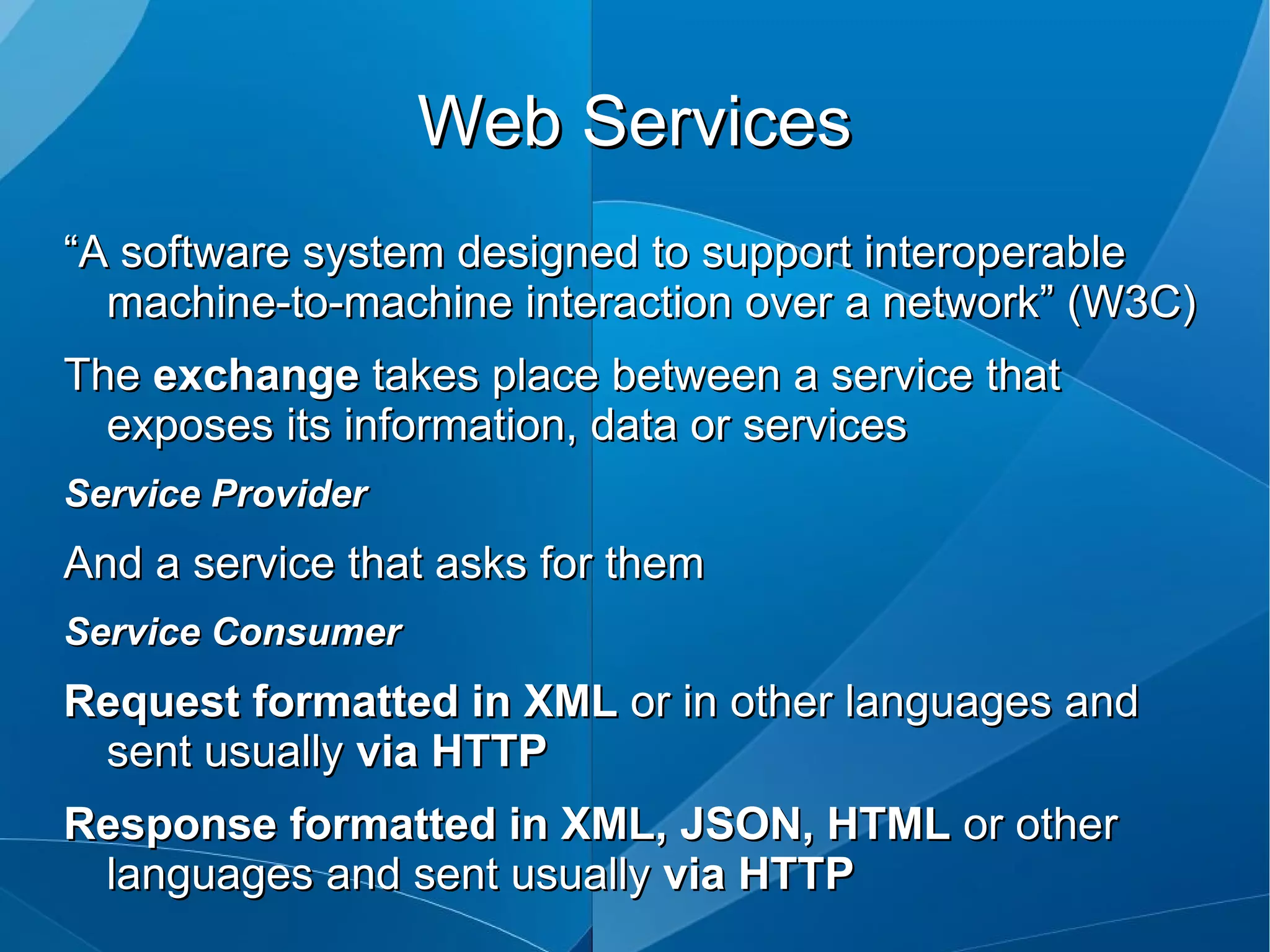 Web Services

“A software system designed to support interoperable machine-to-machine interaction over a network” (W3C)

The exchange takes place between a service that exposes its information, data or services

Service Provider

And a service that asks for them

Service Consumer

Request formatted in XML or in other languages and sent usually via HTTP

Response formatted in XML, JSON, HTML or other languages and sent usually via HTTP